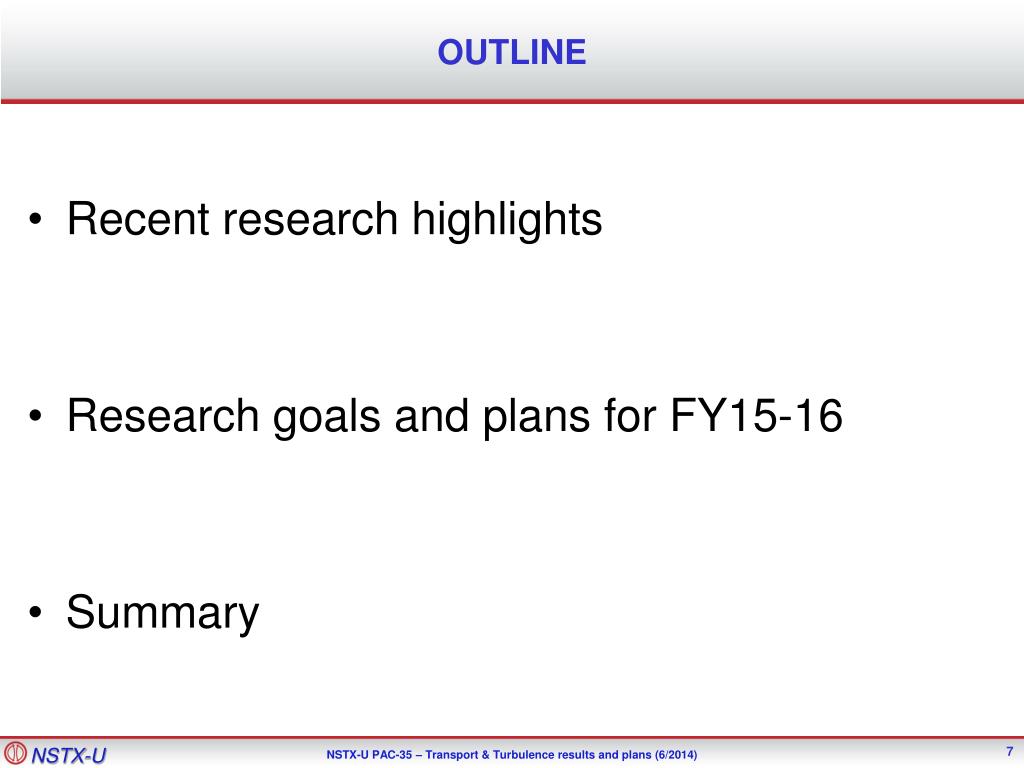 OUTLINE

• Recent research highlights

• Research goals and plans for FY15-16

• Summary

NSTX-U

NSTX-U PAC-35 – Transport & Turbulence results and plans (6/2014)

7